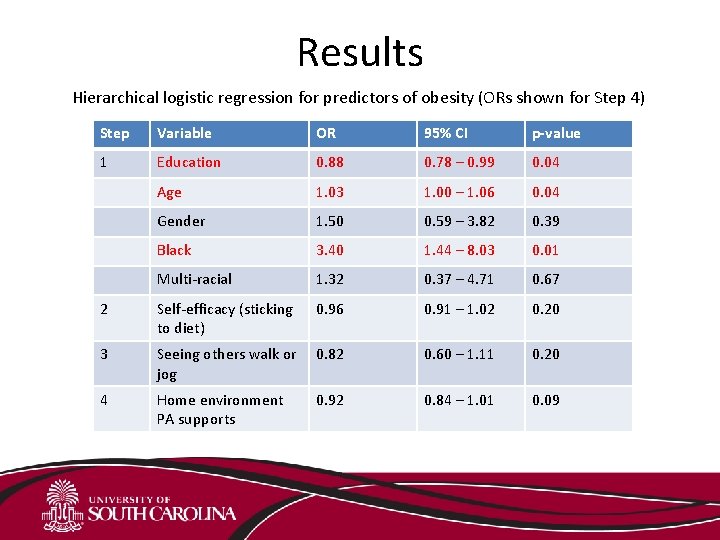 Results

Hierarchical logistic regression for predictors of obesity (ORs shown for Step 4)

| Step | Variable | OR | 95% CI | p-value |
|---|---|---|---|---|
| 1 | Education | 0.88 | 0.78 – 0.99 | 0.04 |
| | Age | 1.03 | 1.00 – 1.06 | 0.04 |
| | Gender | 1.50 | 0.59 – 3.82 | 0.39 |
| | Black | 3.40 | 1.44 – 8.03 | 0.01 |
| | Multi-racial | 1.32 | 0.37 – 4.71 | 0.67 |
| 2 | Self-efficacy (sticking to diet) | 0.96 | 0.91 – 1.02 | 0.20 |
| 3 | Seeing others walk or jog | 0.82 | 0.60 – 1.11 | 0.20 |
| 4 | Home environment PA supports | 0.92 | 0.84 – 1.01 | 0.09 |

UNIVERSITY OF SOUTH CAROLINA